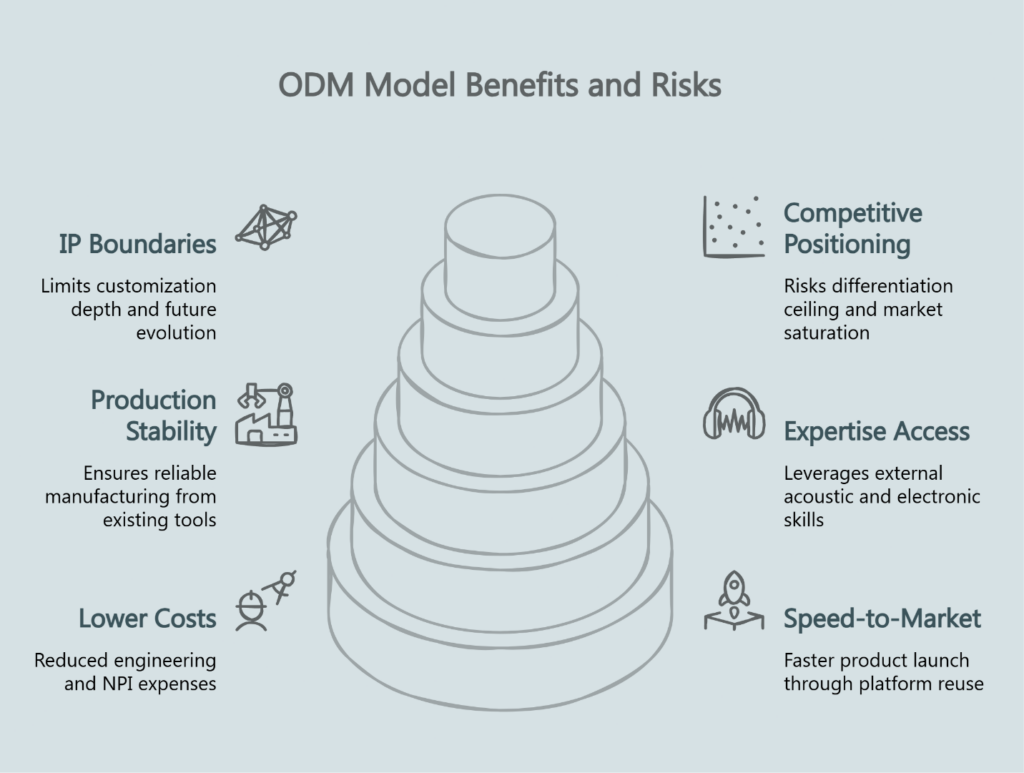 ODM Model Benefits and Risks

IP Boundaries

Limits customization depth and future evolution

Production Stability

Ensures reliable manufacturing from existing tools

Lower Costs

Reduced engineering and NPI expenses

Competitive Positioning

Risks differentiation ceiling and market saturation

Expertise Access

Leverages external acoustic and electronic skills

Speed-to-Market

Faster product launch through platform reuse